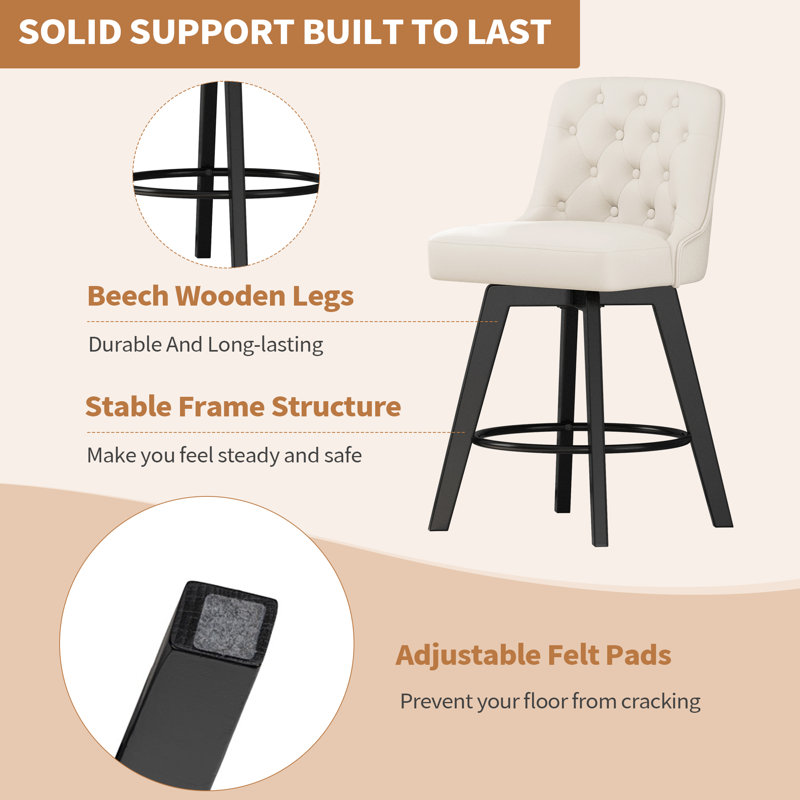 SOLID SUPPORT BUILT TO LAST

Beech Wooden Legs

Durable And Long-lasting

Stable Frame Structure

Make you feel steady and safe

Adjustable Felt Pads

Prevent your floor from cracking